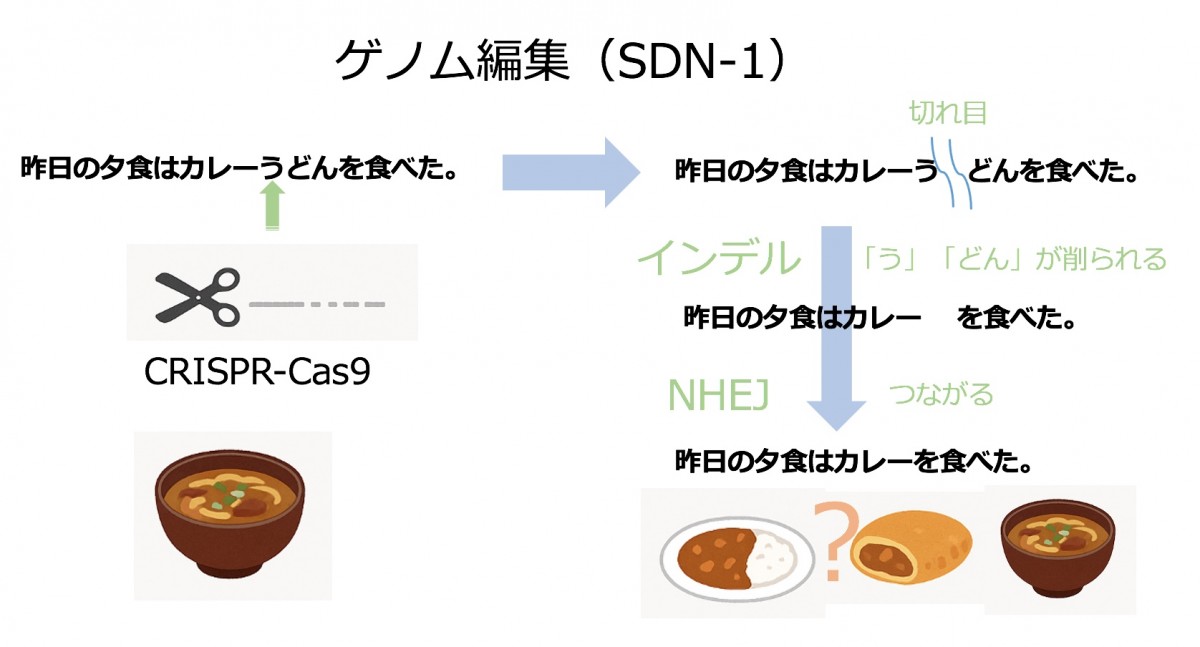 ゲノム編集（SDN-1）

昨日の夕食はカレーうどんを食べた。

CRISPR-Cas9

切れ目

昨日の夕食はカレーう　どんを食べた。

インデル

「う」「どん」が削られる

昨日の夕食はカレー　を食べた。

NHEJ

つながる

昨日の夕食はカレーを食べた。

?